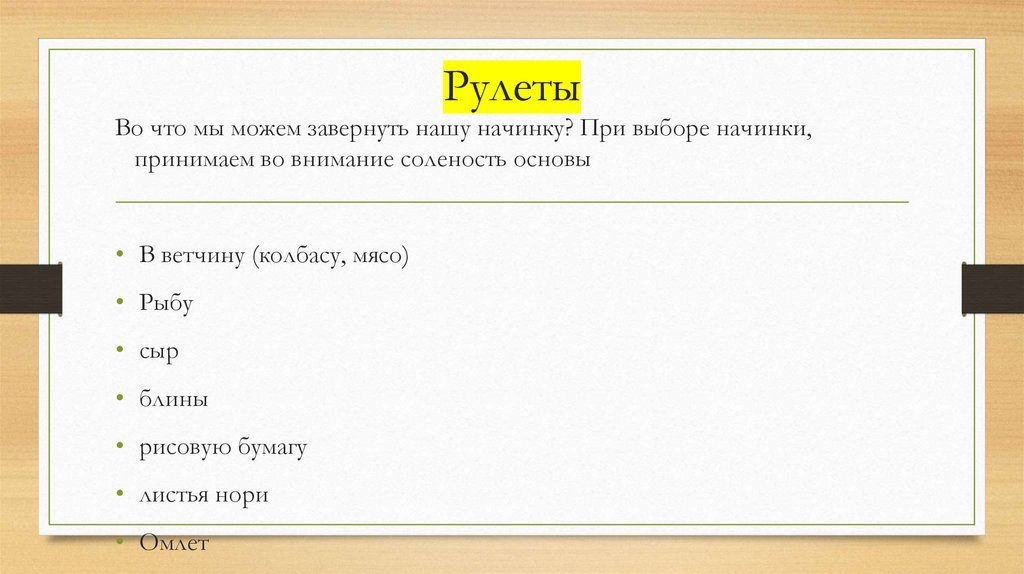 Рулеты

Во что мы можем завернуть нашу начинку? При выборе начинки, принимаем во внимание соленость основы

• В ветчину (колбасу, мясо)
• Рыбу
• сыр
• блины
• рисовую бумагу
• листья нори
• Омлет